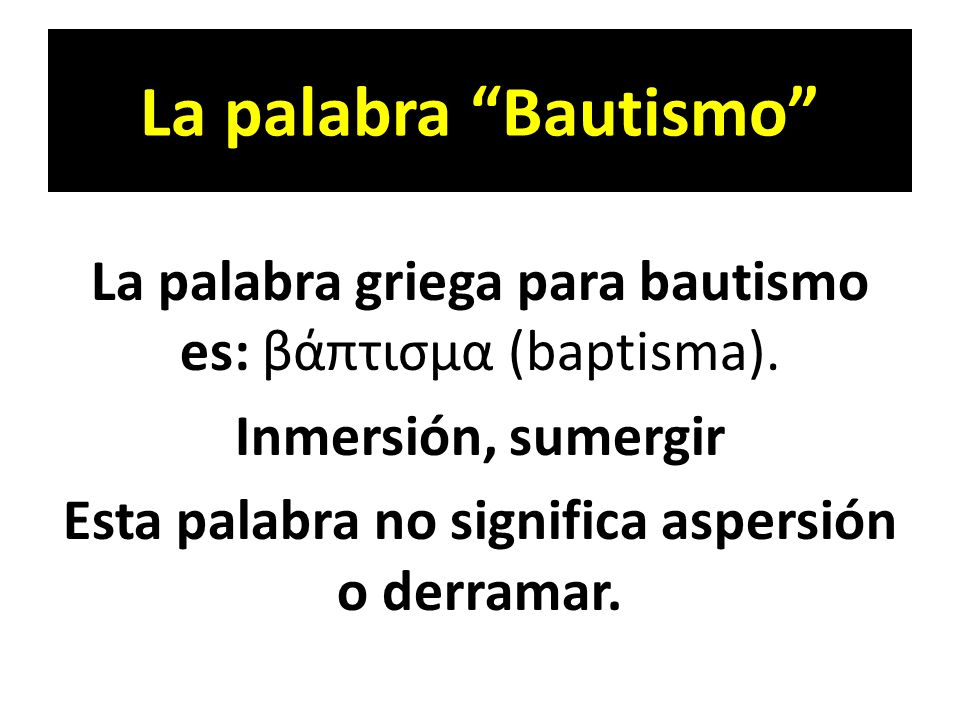 La palabra “Bautismo”

La palabra griega para bautismo es: βάπτισμα (baptisma).

Inmersión, sumergir

Esta palabra no significa aspersión o derramar.